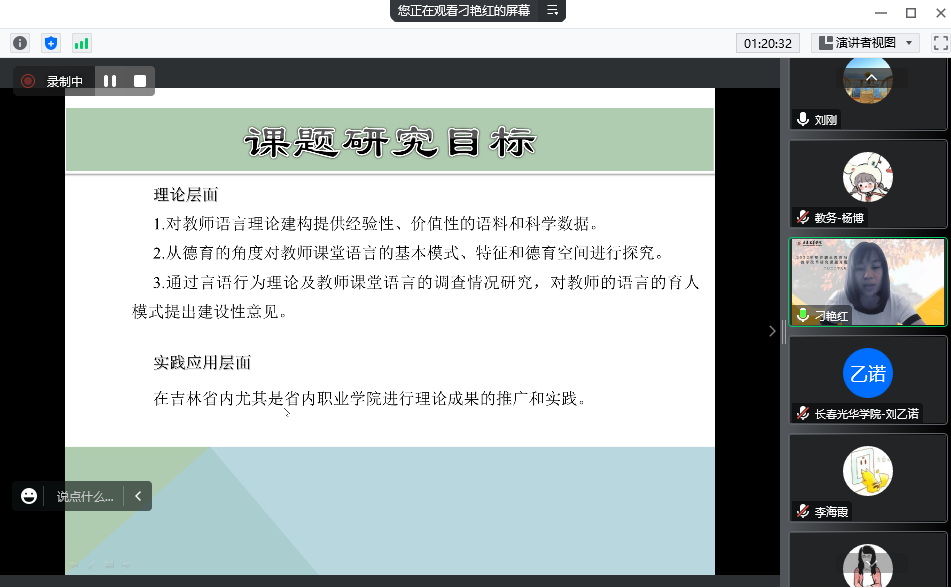 您正在观看刁艳红的屏幕

01:20:32

演讲者视图

录制中

课题研究目标

理论层面

1.对教师语言理论建构提供经验性、价值性的语料和科学数据。

2.从德育的角度对教师课堂语言的基本模式、特征和德育空间进行探究。

3.通过言语行为理论及教师课堂语言的调查情况研究，对教师的语言的育人模式提出建设性意见。

实践应用层面

在吉林省内尤其是省内职业学院进行理论成果的推广和实践。

说点什么...

刘刚

教务-杨博

刁艳红

乙诺

长春光华学院-刘乙诺

李海雨